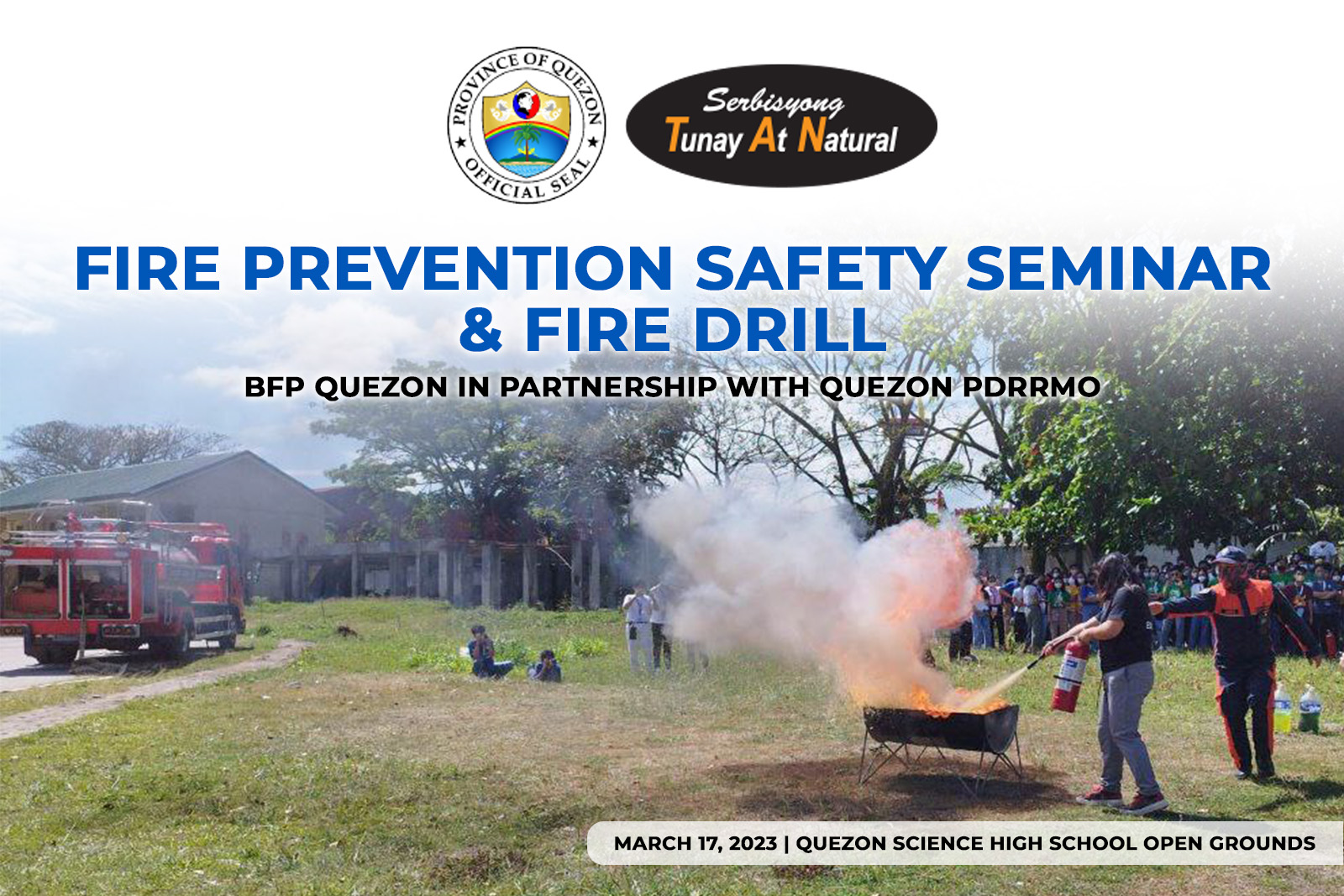 PROVINCE OF QUEZON
OFFICIAL SEAL

Serbisyong
Tunay At Natural

FIRE PREVENTION SAFETY SEMINAR & FIRE DRILL

BFP QUEZON IN PARTNERSHIP WITH QUEZON PDRRMO

MARCH 17, 2023 | QUEZON SCIENCE HIGH SCHOOL OPEN GROUNDS